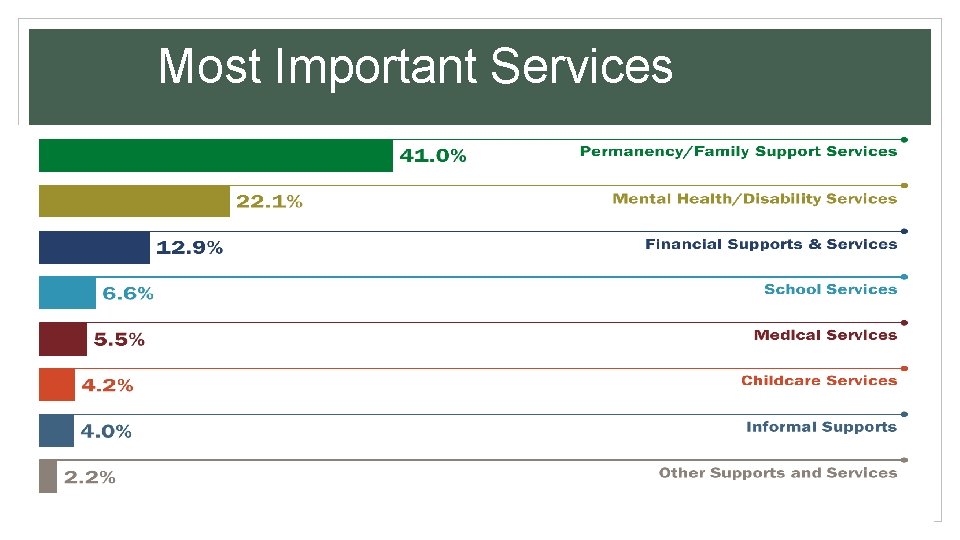 Most Important Services

41.0% Permanency/Family Support Services

22.1% Mental Health/Disability Services

12.9% Financial Supports & Services

6.6% School Services

5.5% Medical Services

4.2% Childcare Services

4.0% Informal Supports

2.2% Other Supports and Services